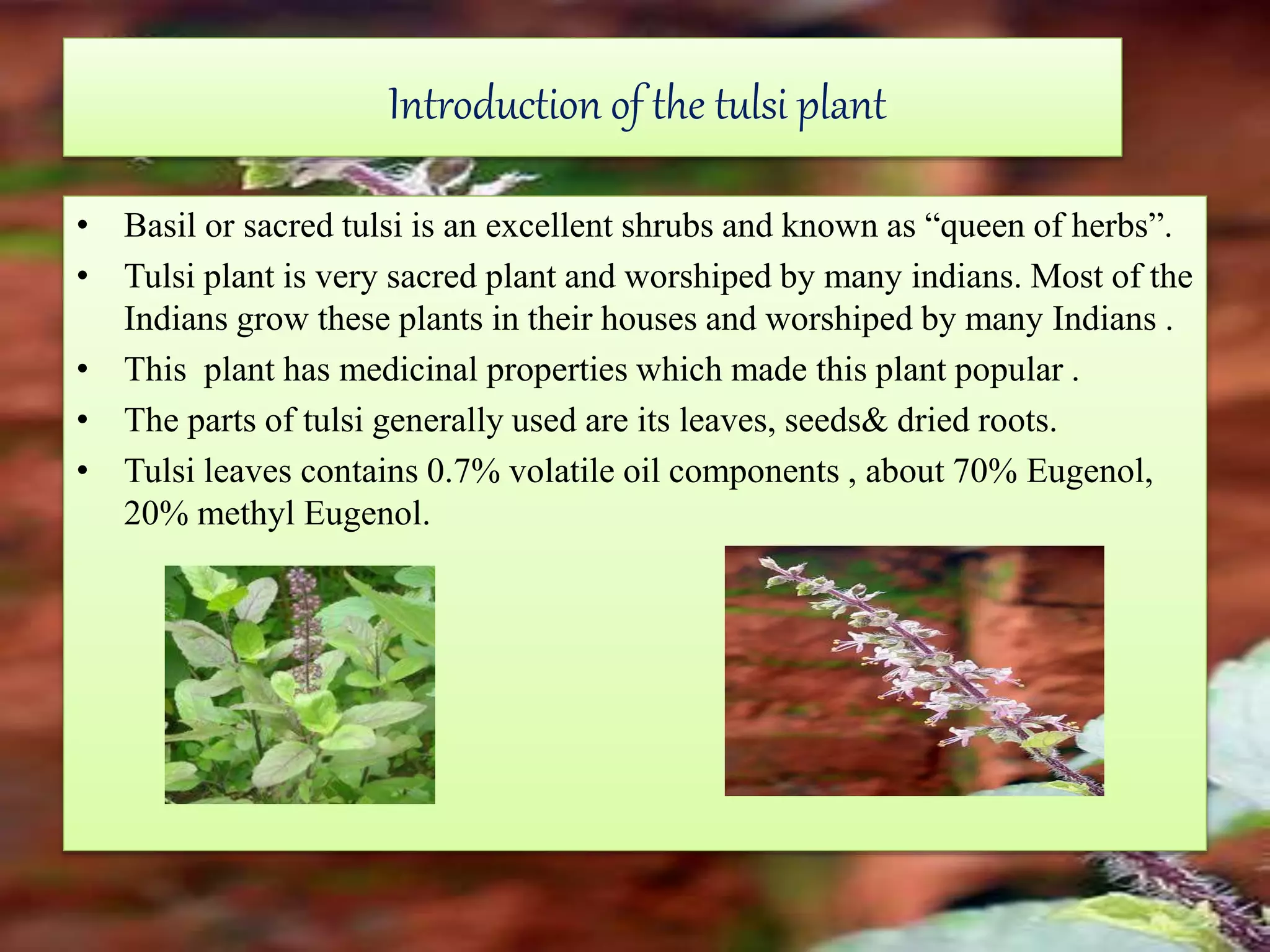 Introduction of the tulsi plant

• Basil or sacred tulsi is an excellent shrubs and known as “queen of herbs”.
• Tulsi plant is very sacred plant and worshiped by many indians. Most of the Indians grow these plants in their houses and worshiped by many Indians .
• This plant has medicinal properties which made this plant popular .
• The parts of tulsi generally used are its leaves, seeds& dried roots.
• Tulsi leaves contains 0.7% volatile oil components , about 70% Eugenol, 20% methyl Eugenol.